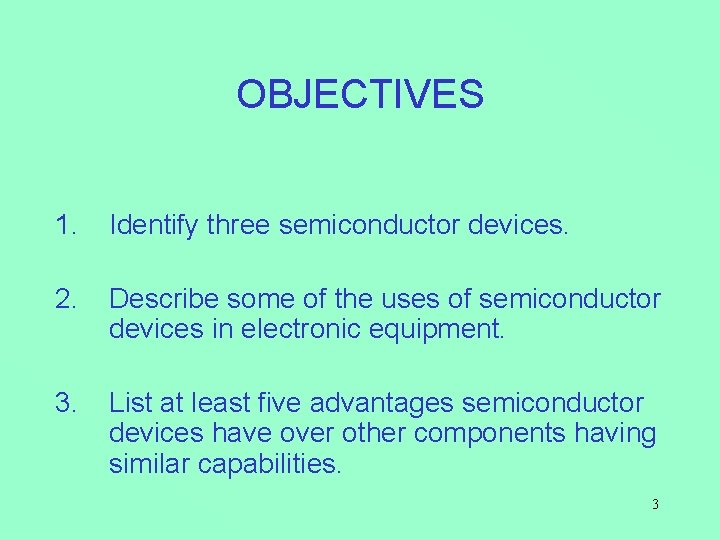 OBJECTIVES

1. Identify three semiconductor devices.

2. Describe some of the uses of semiconductor devices in electronic equipment.

3. List at least five advantages semiconductor devices have over other components having similar capabilities.

3